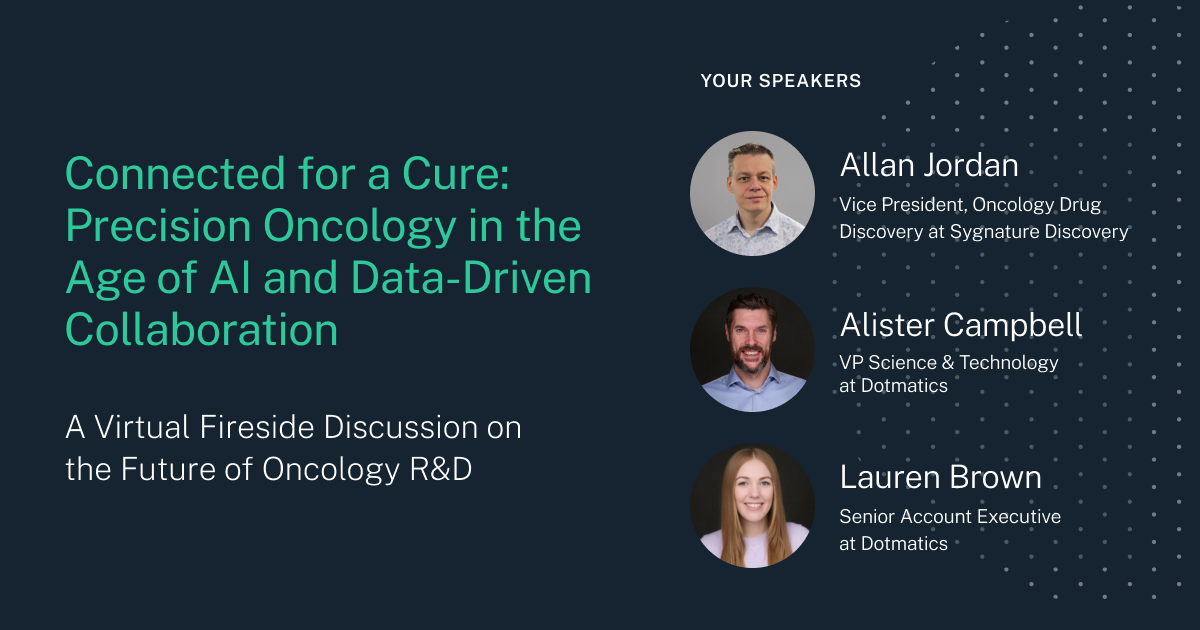 Connected for a Cure: Precision Oncology in the Age of AI and Data-Driven Collaboration

A Virtual Fireside Discussion on the Future of Oncology R&D

YOUR SPEAKERS

Allan Jordan
Vice President, Oncology Drug Discovery at Sygnature Discovery

Alister Campbell
VP Science & Technology at Dotmatics

Lauren Brown
Senior Account Executive at Dotmatics